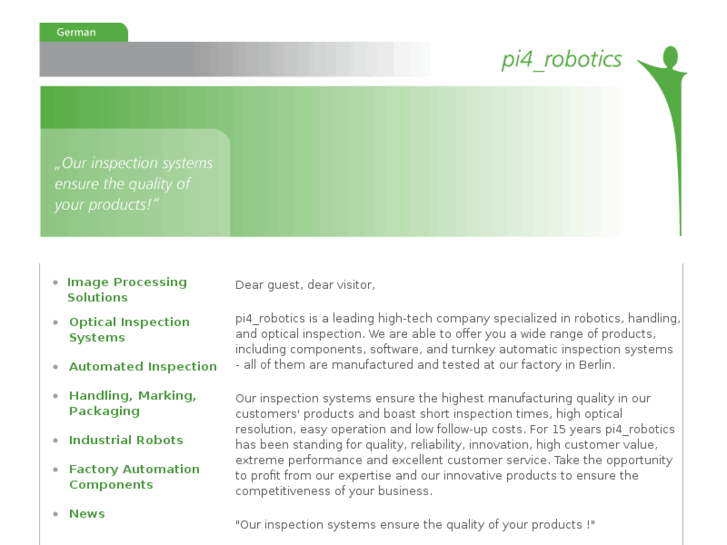 German

pi4_robotics

„Our inspection systems ensure the quality of your products!"

- Image Processing Solutions
- Optical Inspection Systems
- Automated Inspection
- Handling, Marking, Packaging
- Industrial Robots
- Factory Automation Components
- News

Dear guest, dear visitor,

pi4_robotics is a leading high-tech company specialized in robotics, handling, and optical inspection. We are able to offer you a wide range of products, including components, software, and turnkey automatic inspection systems - all of them are manufactured and tested at our factory in Berlin.

Our inspection systems ensure the highest manufacturing quality in our customers' products and boast short inspection times, high optical resolution, easy operation and low follow-up costs. For 15 years pi4_robotics has been standing for quality, reliability, innovation, high customer value, extreme performance and excellent customer service. Take the opportunity to profit from our expertise and our innovative products to ensure the competitiveness of your business.

"Our inspection systems ensure the quality of your products !"